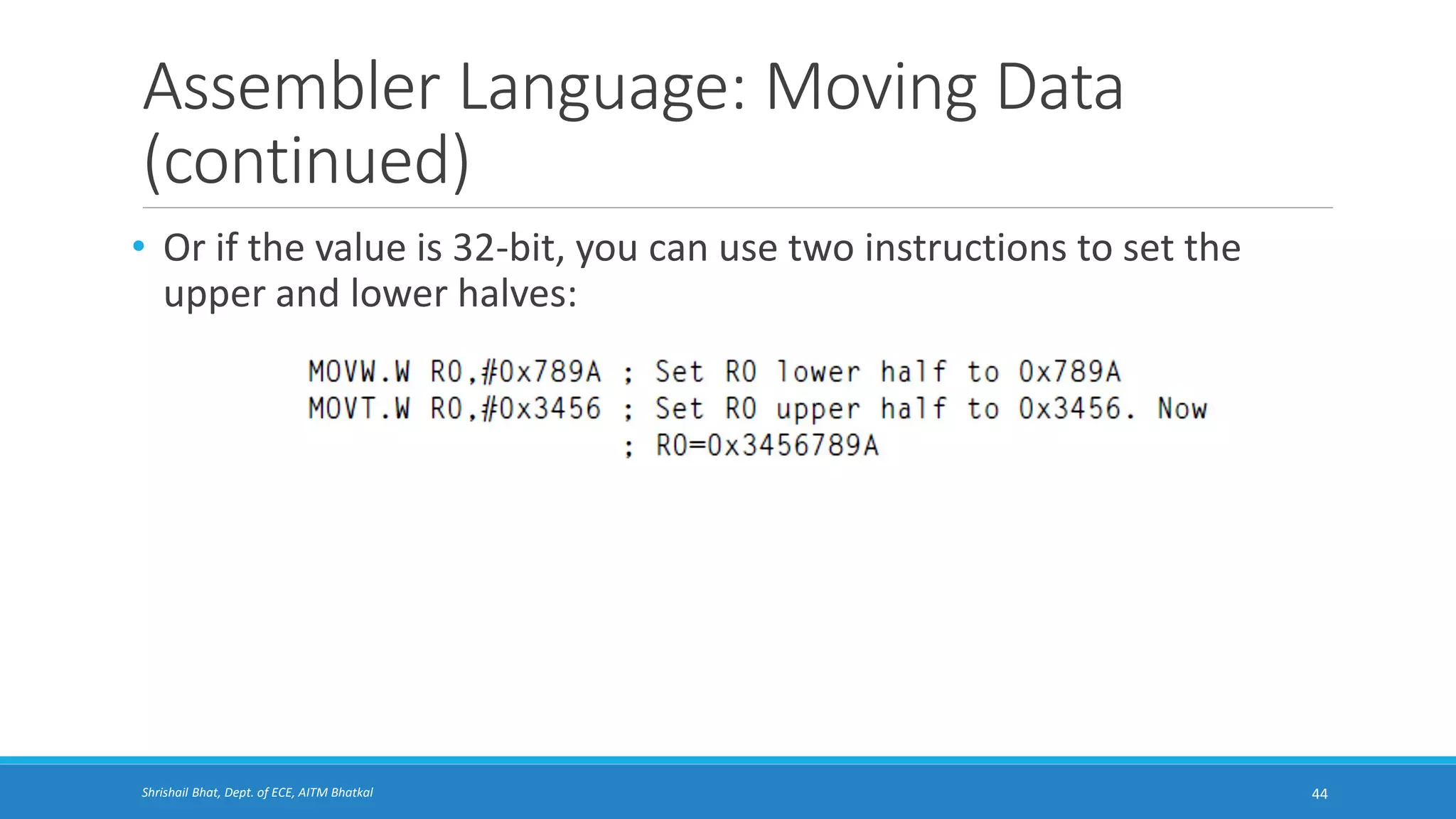 Assembler Language: Moving Data (continued)

• Or if the value is 32-bit, you can use two instructions to set the upper and lower halves:

MOVW.W R0,#0x789A ; Set R0 lower half to 0x789A
MOVT.W R0,#0x3456 ; Set R0 upper half to 0x3456. Now
; R0=0x3456789A

Shrishail Bhat, Dept. of ECE, AITM Bhatkal

44